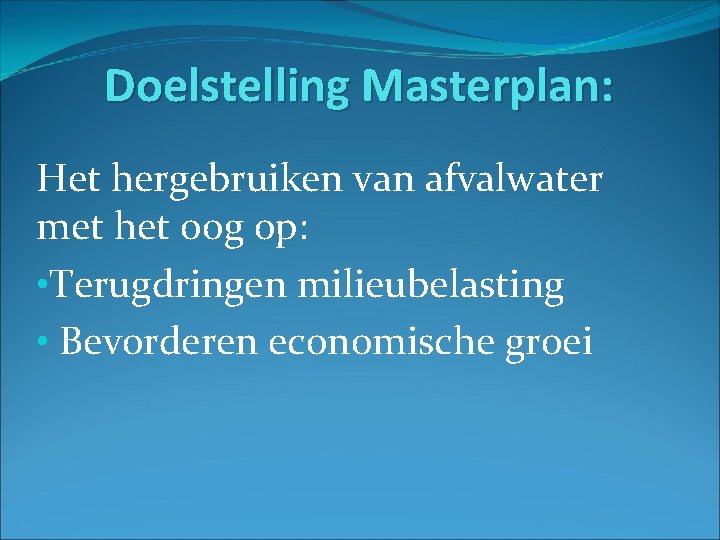 Doelstelling Masterplan:

Het hergebruiken van afvalwater met het oog op:

•Terugdringen milieubelasting

• Bevorderen economische groei